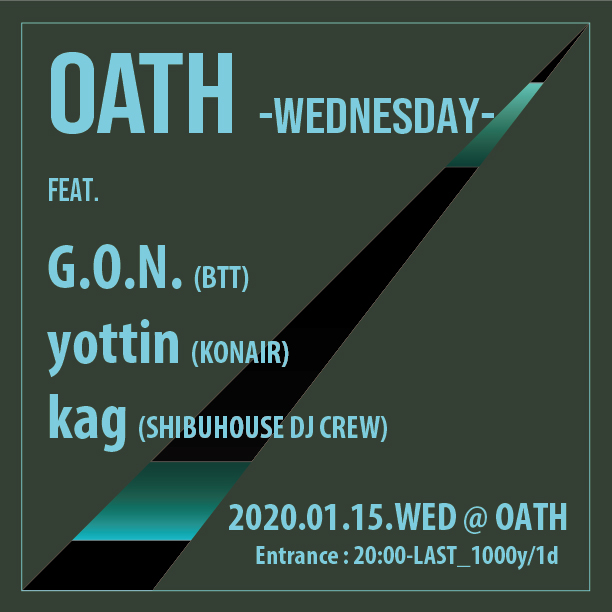 OATH -WEDNESDAY-

FEAT.

G.O.N. (BTT)
yottin (KONAIR)
kag (SHIBUHOUSE DJ CREW)

2020.01.15.WED @ OATH
Entrance : 20:00-LAST_1000y/1d